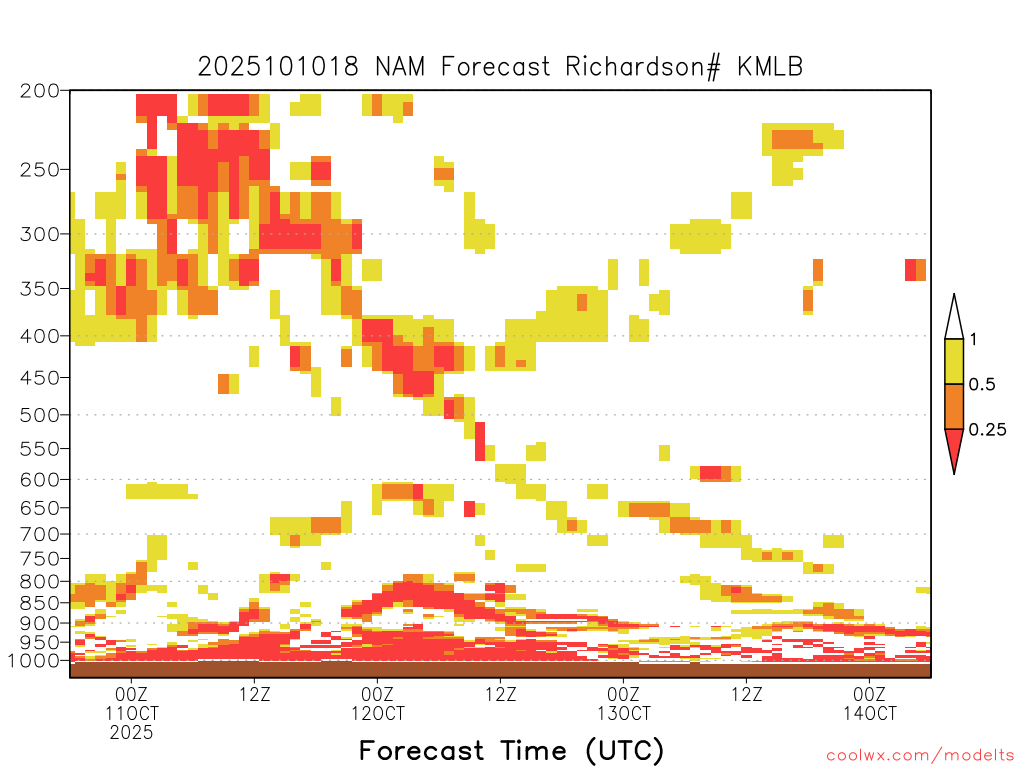 2025101018 NAM Forecast Richardson# KMLB

200
250
300
350
400
450
500
550
600
650
700
750
800
850
900
950
1000

1
0.5
0.25

00Z
11OCT
2025
12Z
00Z
12OCT
12Z
00Z
13OCT
12Z
00Z
14OCT

Forecast Time (UTC)

coolwx.com/modelts